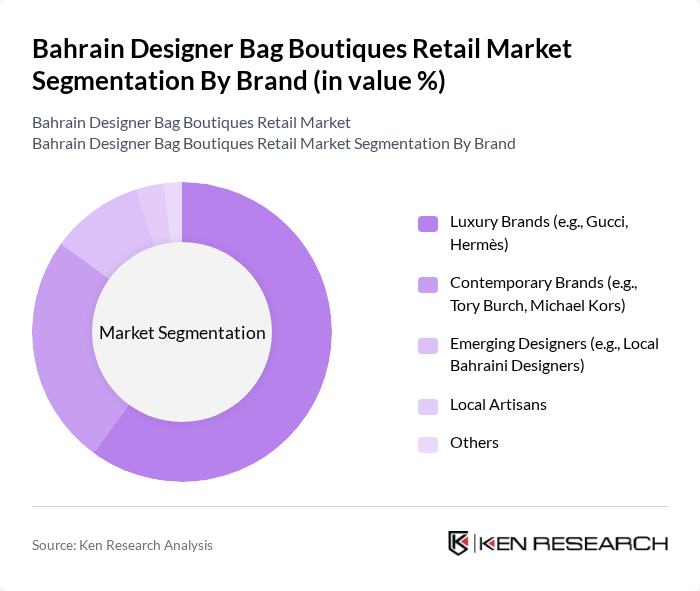 Bahrain Designer Bag Boutiques Retail Market Segmentation By Brand (in value %)

Bahrain Designer Bag Boutiques Retail Market
Bahrain Designer Bag Boutiques Retail Market Segmentation By Brand

Market Segmentation

Luxury Brands (e.g., Gucci, Hermès)

Contemporary Brands (e.g., Tory Burch, Michael Kors)

Emerging Designers (e.g., Local Bahraini Designers)

Local Artisans

Others

Source: Ken Research Analysis

KEN RESEARCH